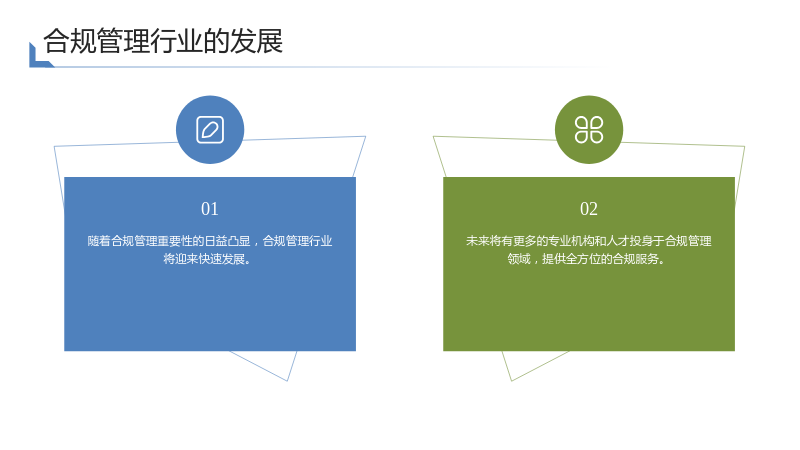 合规管理行业的发展

01

随着合规管理重要性的日益凸显，合规管理行业将迎来快速发展。

02

未来将有更多的专业机构和人才投身于合规管理领域，提供全方位的合规服务。